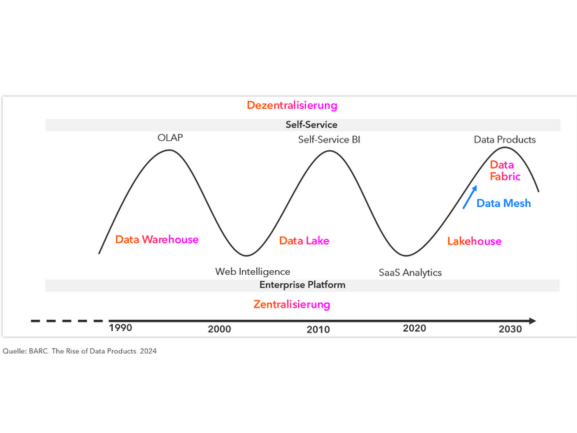 Dezentralisierung

Self-Service

OLAP

Self-Service BI

Data Products

Data Fabric

Data Mesh

Data Warehouse

Data Lake

Lakehouse

Web Intelligence

SaaS Analytics

Enterprise Platform

Zentralisierung

1990

2000

2010

2020

2030

Quelle: BARC. The Rise of Data Products. 2024